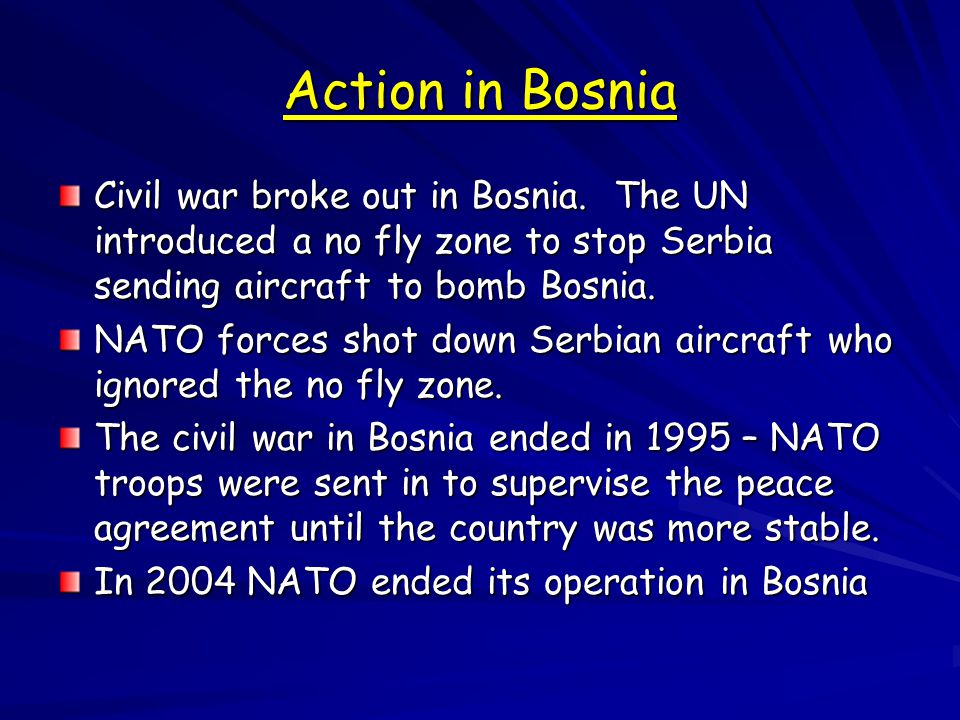 Action in Bosnia

Civil war broke out in Bosnia. The UN introduced a no fly zone to stop Serbia sending aircraft to bomb Bosnia.

NATO forces shot down Serbian aircraft who ignored the no fly zone.

The civil war in Bosnia ended in 1995 – NATO troops were sent in to supervise the peace agreement until the country was more stable.

In 2004 NATO ended its operation in Bosnia